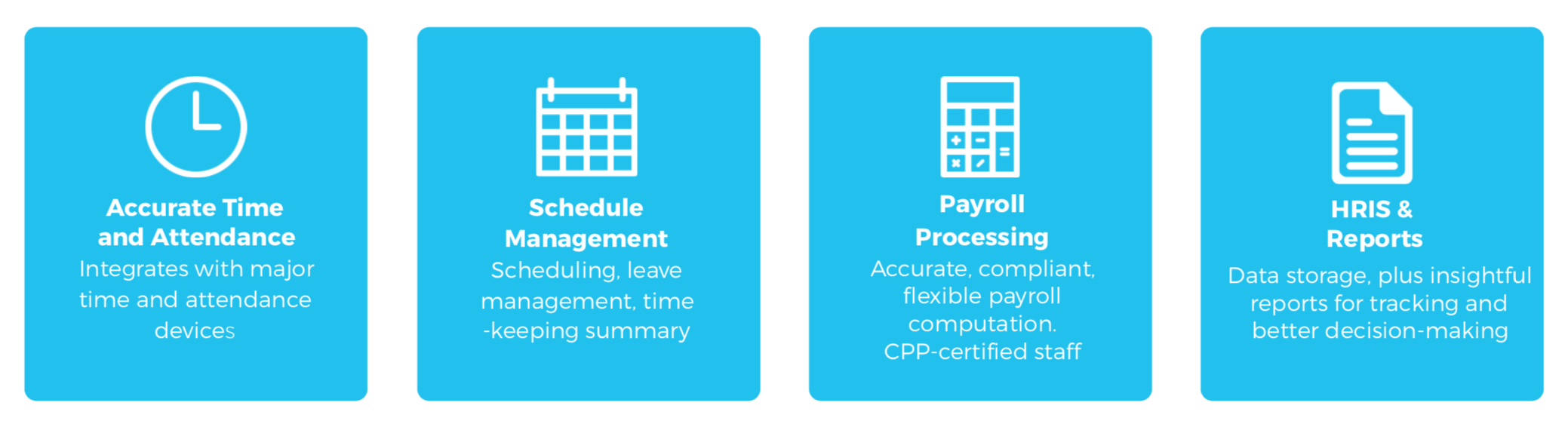 Accurate Time and Attendance
Integrates with major time and attendance devices

Schedule Management
Scheduling, leave management, time -keeping summary

Payroll Processing
Accurate, compliant, flexible payroll computation. CPP-certified staff

HRIS & Reports
Data storage, plus insightful reports for tracking and better decision-making